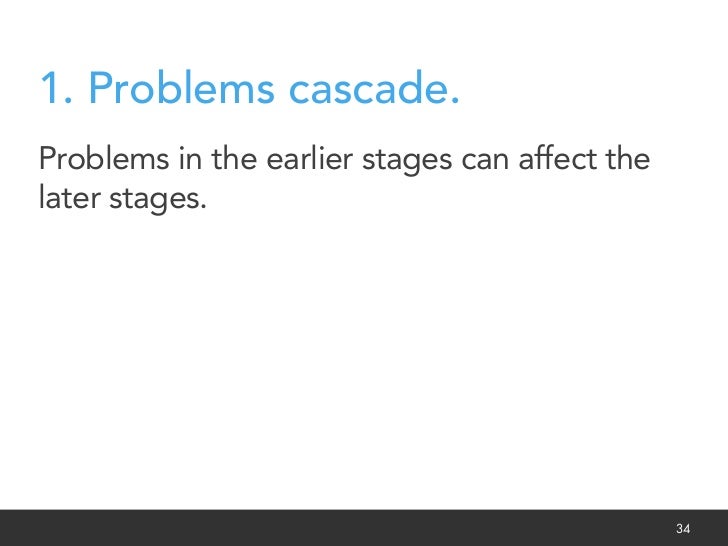 1. Problems cascade.

Problems in the earlier stages can affect the later stages.

34